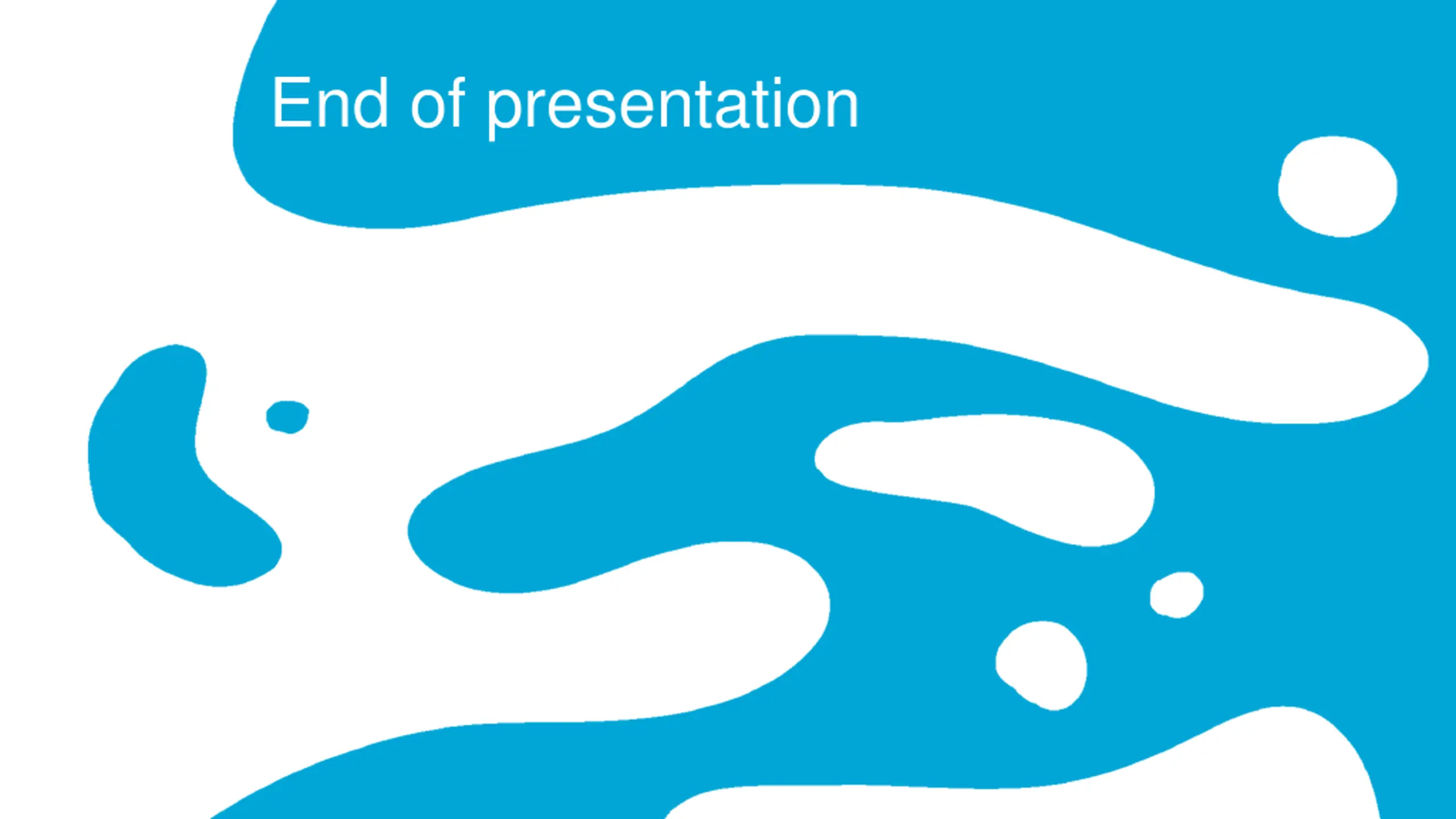 End of presentation